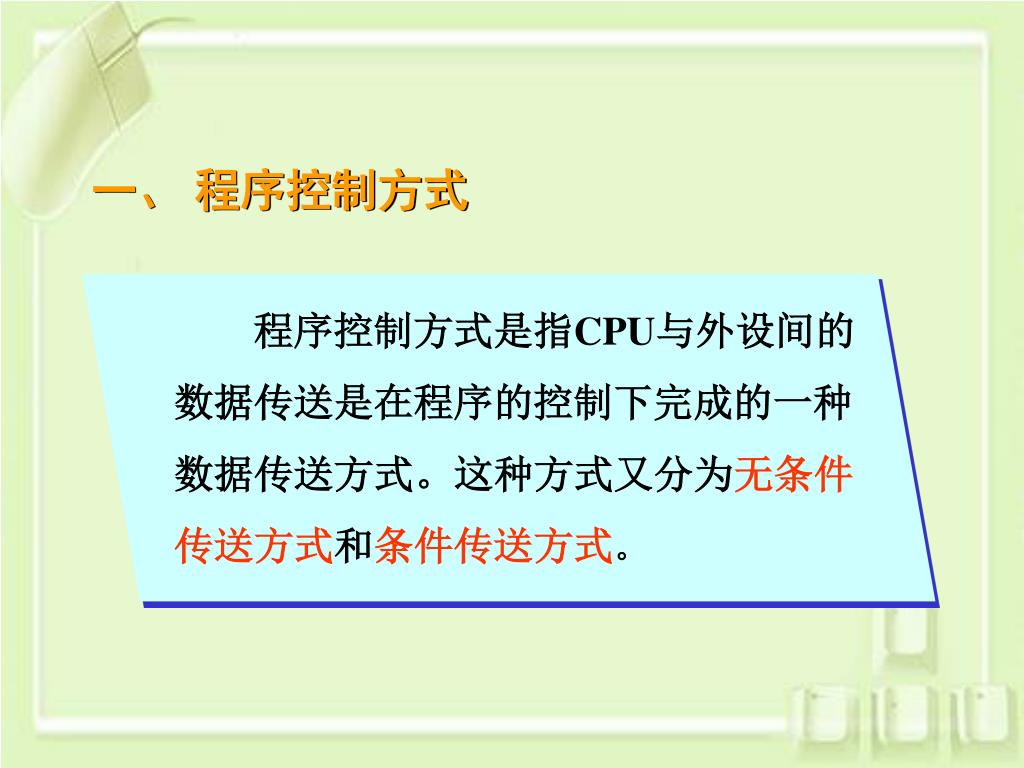 一、 程序控制方式

程序控制方式是指CPU与外设间的数据传送是在程序的控制下完成的一种数据传送方式。这种方式又分为无条件传送方式和条件传送方式。